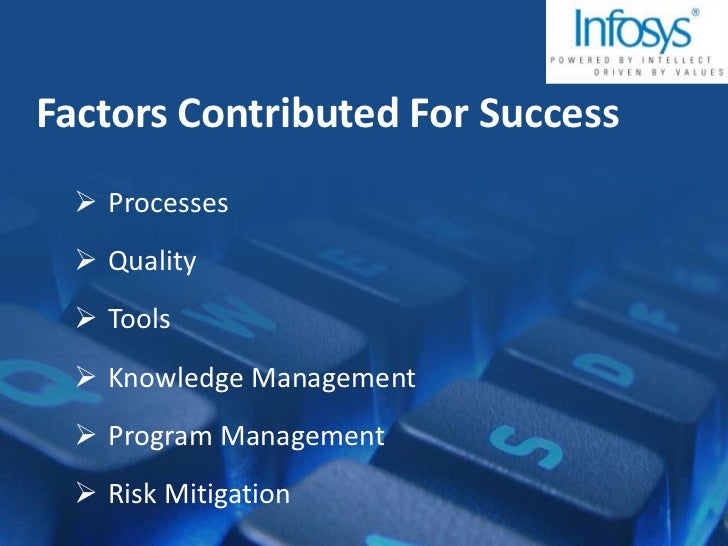 Infosys®
POWERED BY INTELLECT
DRIVEN BY VALUES

Factors Contributed For Success

➢ Processes

➢ Quality

➢ Tools

➢ Knowledge Management

➢ Program Management

➢ Risk Mitigation